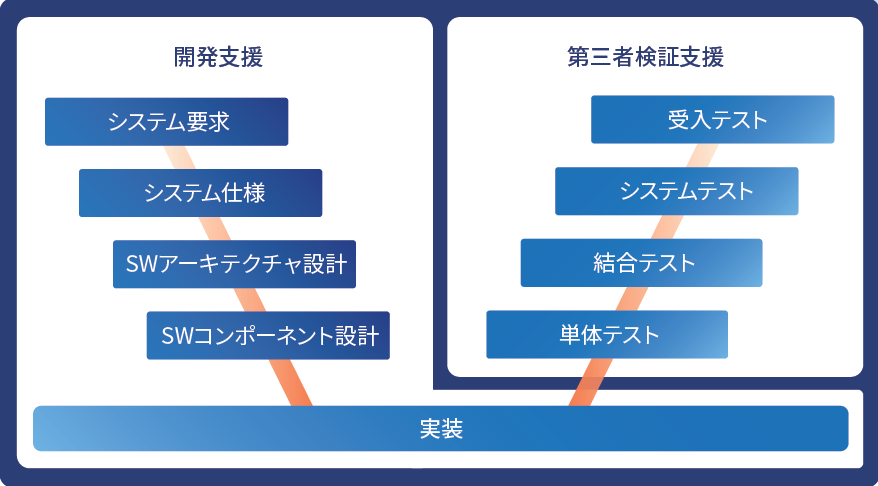 開発支援

システム要求

システム仕様

SWアーキテクチャ設計

SWコンポーネント設計

第三者検証支援

受入テスト

システムテスト

結合テスト

単体テスト

実装